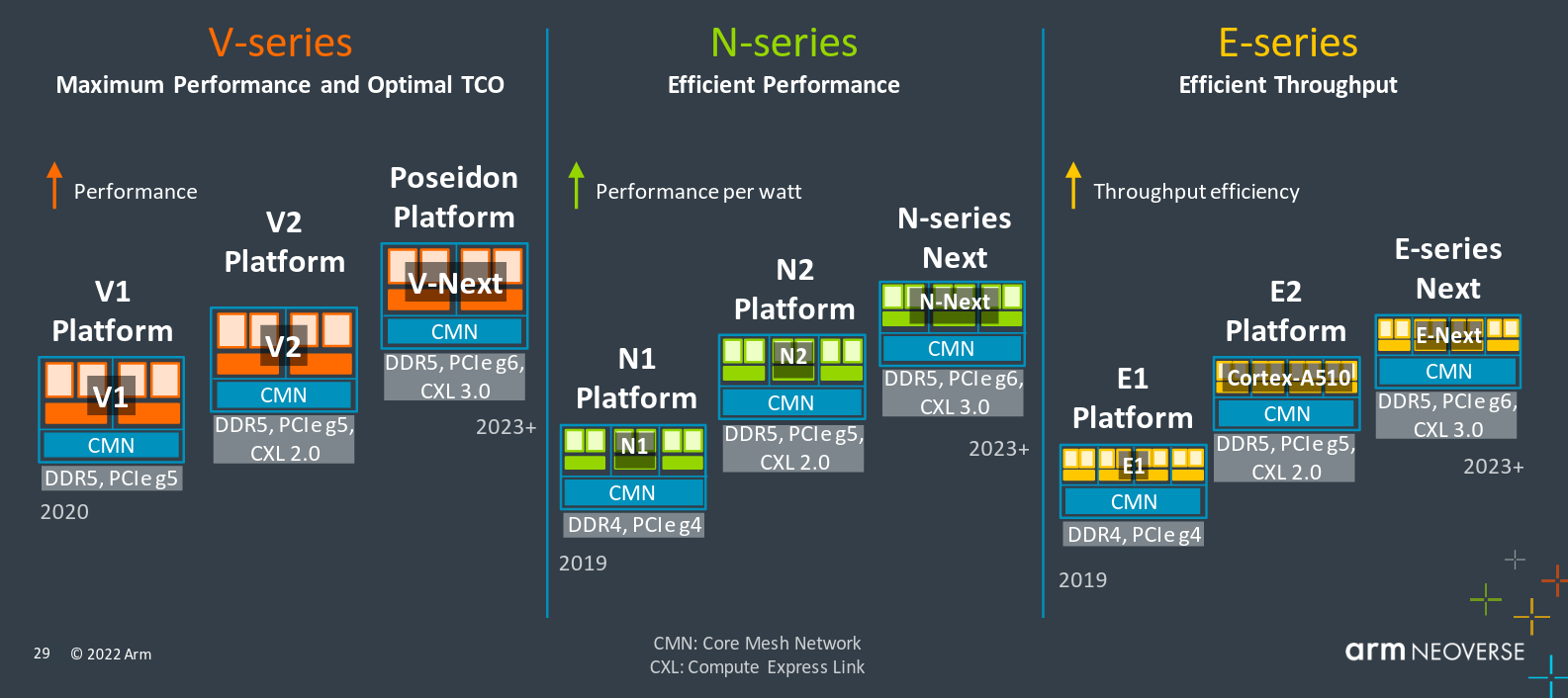 V-series
Maximum Performance and Optimal TCO

Performance

V1 Platform
V1
CMN
DDR5, PCIe g5
2020

V2 Platform
V2
CMN
DDR5, PCIe g5, CXL 2.0

Poseidon Platform
V-Next
CMN
DDR5, PCIe g6, CXL 3.0
2023+

N-series
Efficient Performance

Performance per watt

N1 Platform
N1
CMN
DDR4, PCIe g4
2019

N2 Platform
N2
CMN
DDR5, PCIe g5, CXL 2.0

N-series Next
N-Next
CMN
DDR5, PCIe g6, CXL 3.0
2023+

E-series
Efficient Throughput

Throughput efficiency

E1 Platform
E1
CMN
DDR4, PCIe g4
2019

E2 Platform
Cortex-A510
CMN
DDR5, PCIe g5, CXL 2.0

E-series Next
E-Next
CMN
DDR5, PCIe g6, CXL 3.0
2023+

29 © 2022 Arm

CMN: Core Mesh Network
CXL: Compute Express Link

arm NEOVERSE